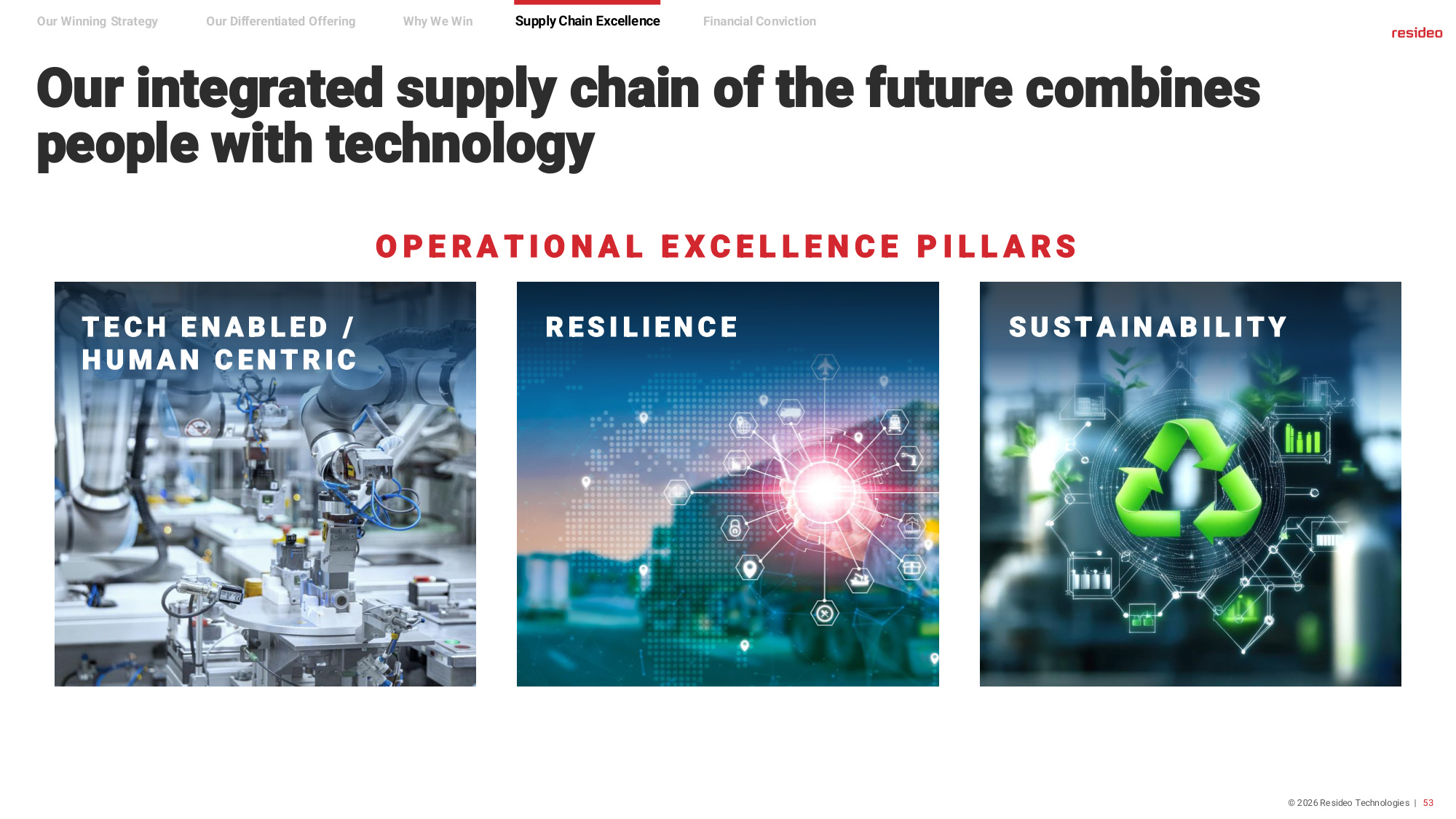 Our Winning Strategy Our Differentiated Offering Why We Win Supply Chain Excellence Financial Conviction

resideo

Our integrated supply chain of the future combines people with technology

OPERATIONAL EXCELLENCE PILLARS

TECH ENABLED / HUMAN CENTRIC

RESILIENCE

SUSTAINABILITY

© 2026 Resideo Technologies | 53